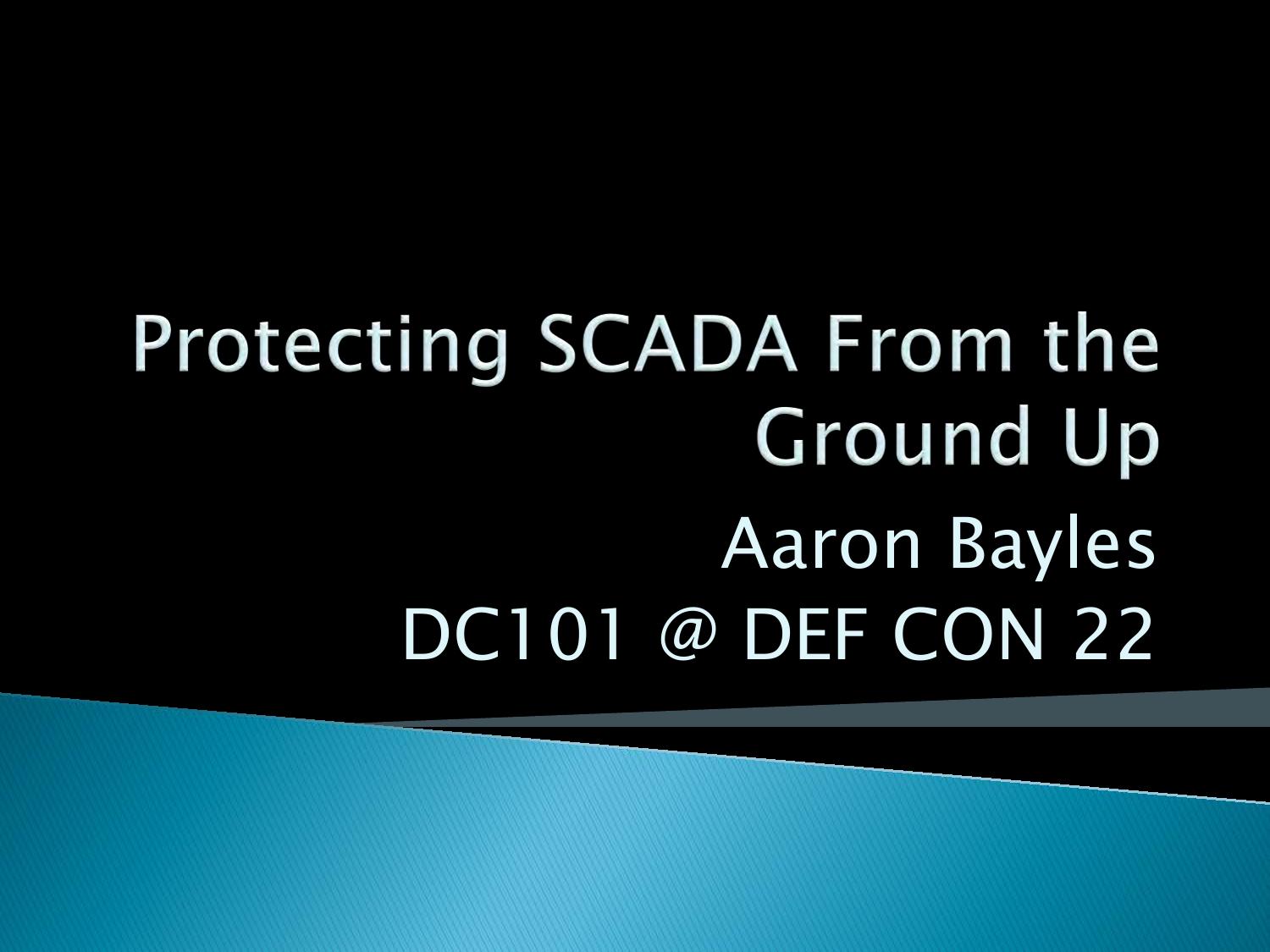 Protecting SCADA From the Ground Up

Aaron Bayles
DC101 @ DEF CON 22